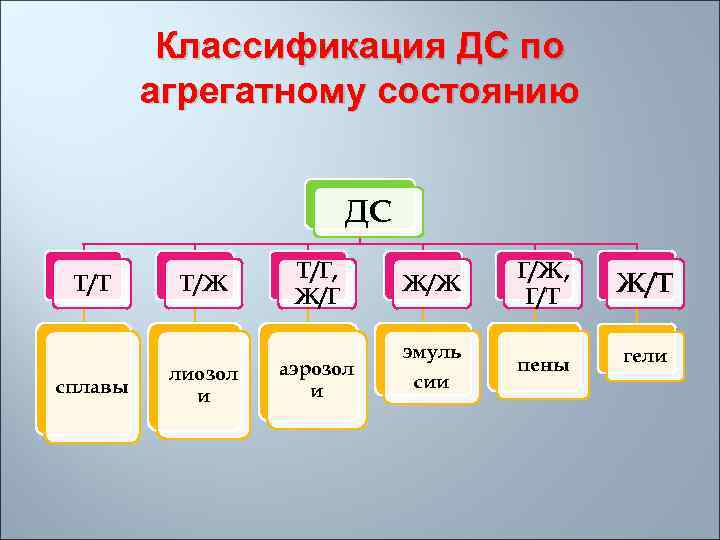 Классификация ДС по агрегатному состоянию

ДС

Т/Т

Т/Ж

Т/Г, Ж/Г

Ж/Ж

Г/Ж, Г/Т

Ж/Т

сплавы

лиозоли

аэрозоли

эмульсии

пены

гели